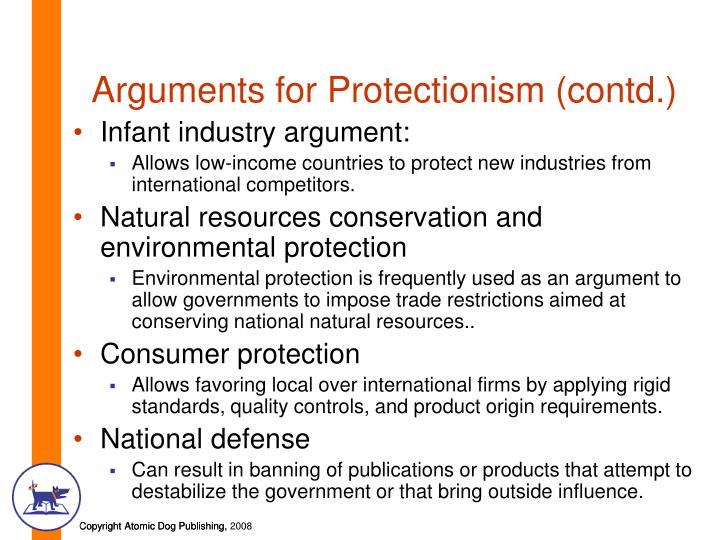 Arguments for Protectionism (contd.)

• Infant industry argument:
 ▪ Allows low-income countries to protect new industries from international competitors.
• Natural resources conservation and environmental protection
 ▪ Environmental protection is frequently used as an argument to allow governments to impose trade restrictions aimed at conserving national natural resources..
• Consumer protection
 ▪ Allows favoring local over international firms by applying rigid standards, quality controls, and product origin requirements.
• National defense
 ▪ Can result in banning of publications or products that attempt to destabilize the government or that bring outside influence.

Copyright Atomic Dog Publishing, 2008